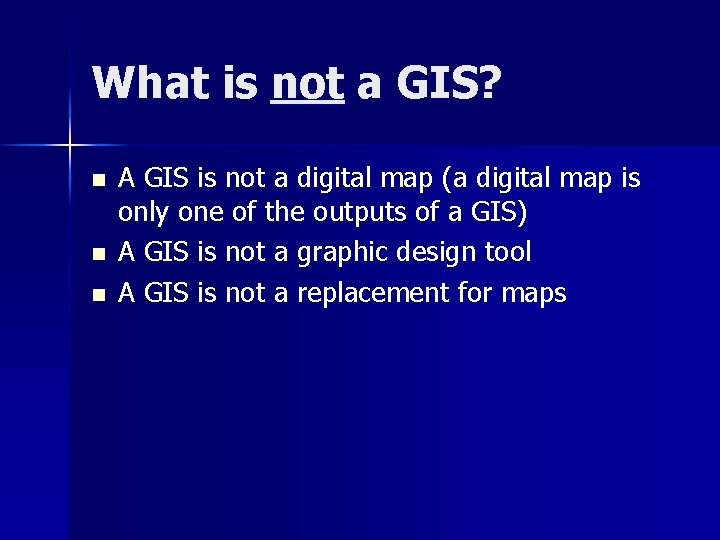 What is not a GIS?

- A GIS is not a digital map (a digital map is only one of the outputs of a GIS)
- A GIS is not a graphic design tool
- A GIS is not a replacement for maps